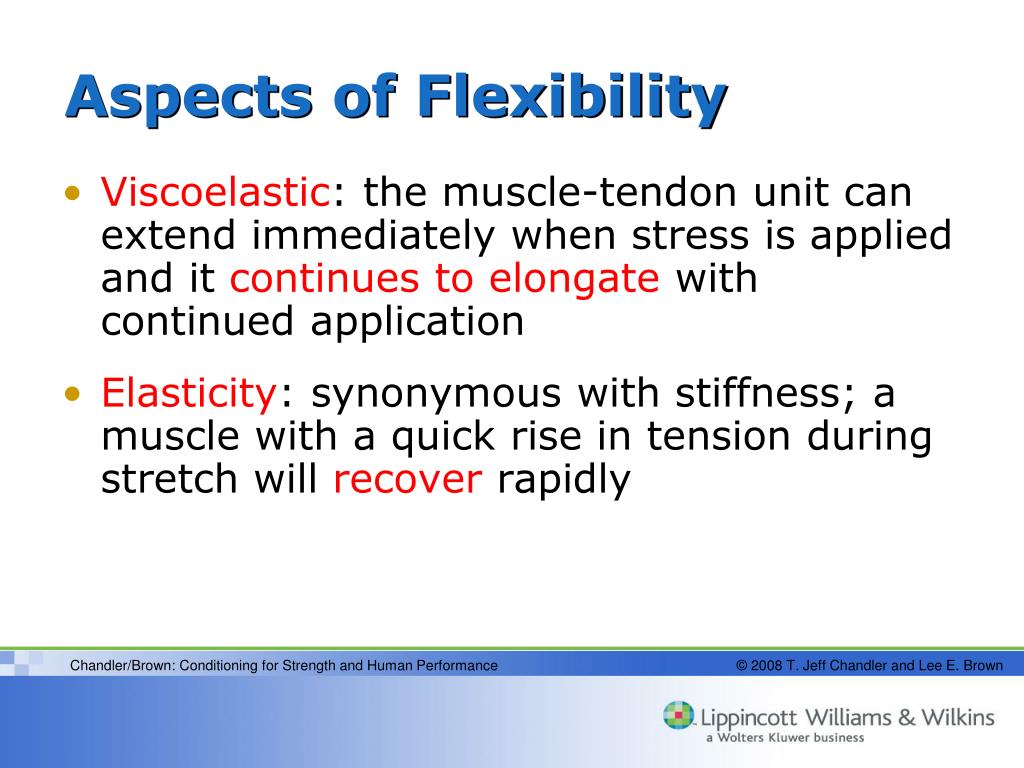 Aspects of Flexibility

• Viscoelastic: the muscle-tendon unit can extend immediately when stress is applied and it continues to elongate with continued application

• Elasticity: synonymous with stiffness; a muscle with a quick rise in tension during stretch will recover rapidly

Chandler/Brown: Conditioning for Strength and Human Performance

© 2008 T. Jeff Chandler and Lee E. Brown

Lippincott Williams & Wilkins
a Wolters Kluwer business